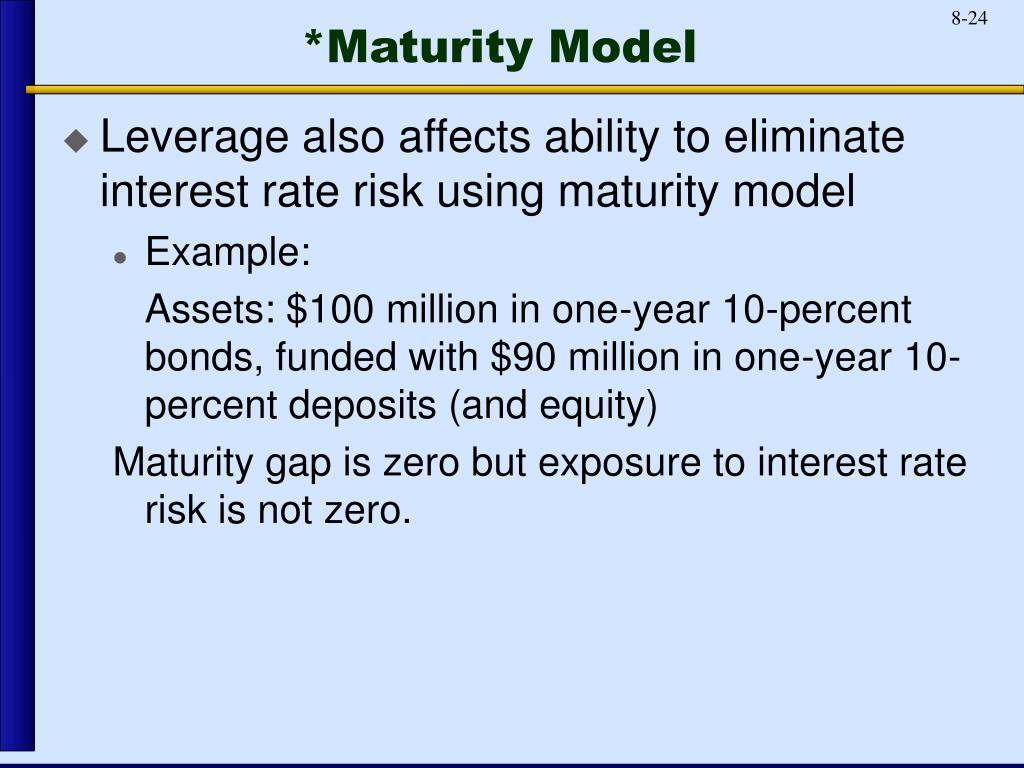 8-24

*Maturity Model

Leverage also affects ability to eliminate interest rate risk using maturity model

Example:

Assets: \$100 million in one-year 10-percent bonds, funded with \$90 million in one-year 10-percent deposits (and equity)

Maturity gap is zero but exposure to interest rate risk is not zero.